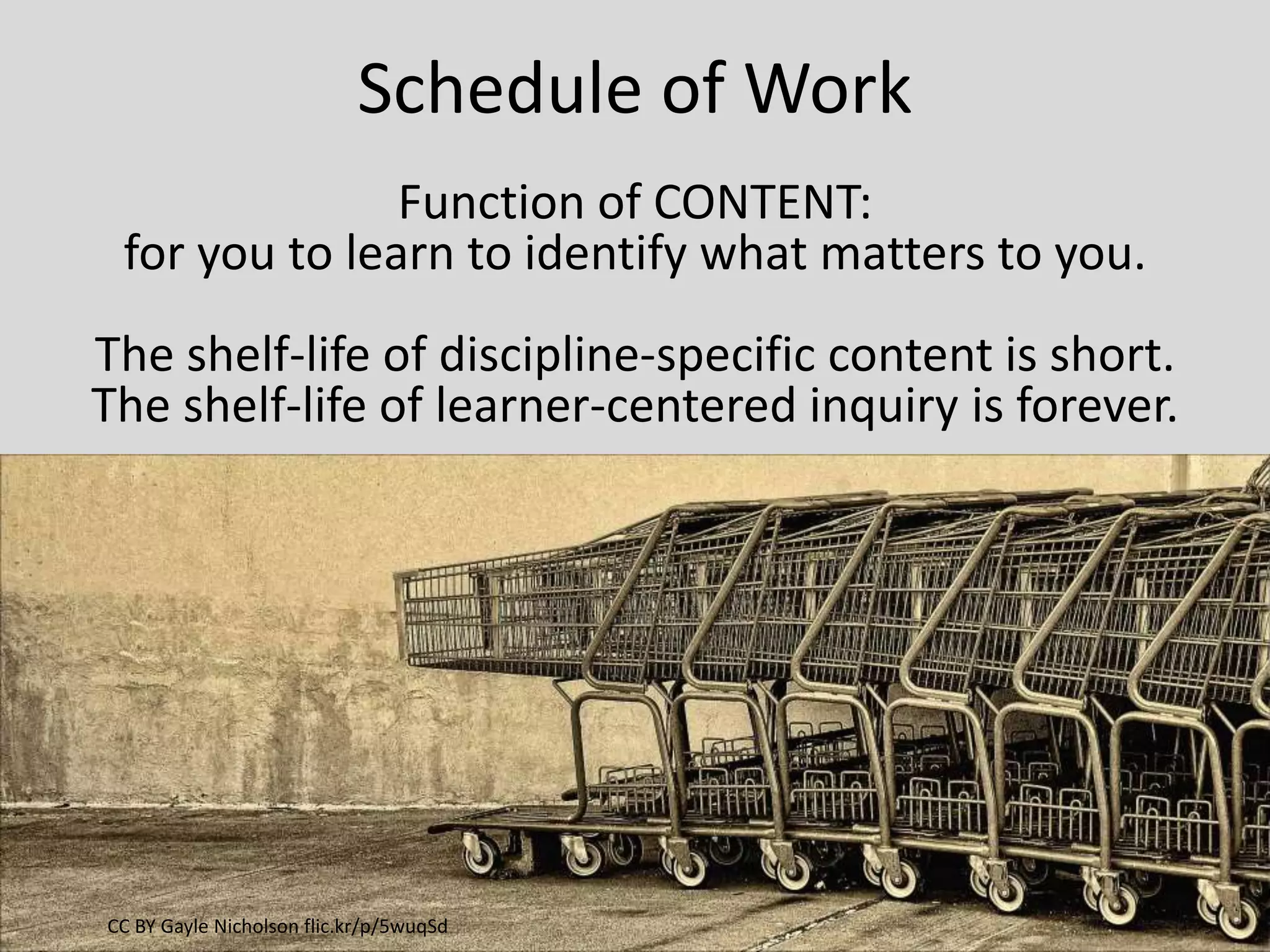 Schedule of Work

Function of CONTENT:
for you to learn to identify what matters to you.

The shelf-life of discipline-specific content is short.
The shelf-life of learner-centered inquiry is forever.

CC BY Gayle Nicholson flic.kr/p/5wuqSd